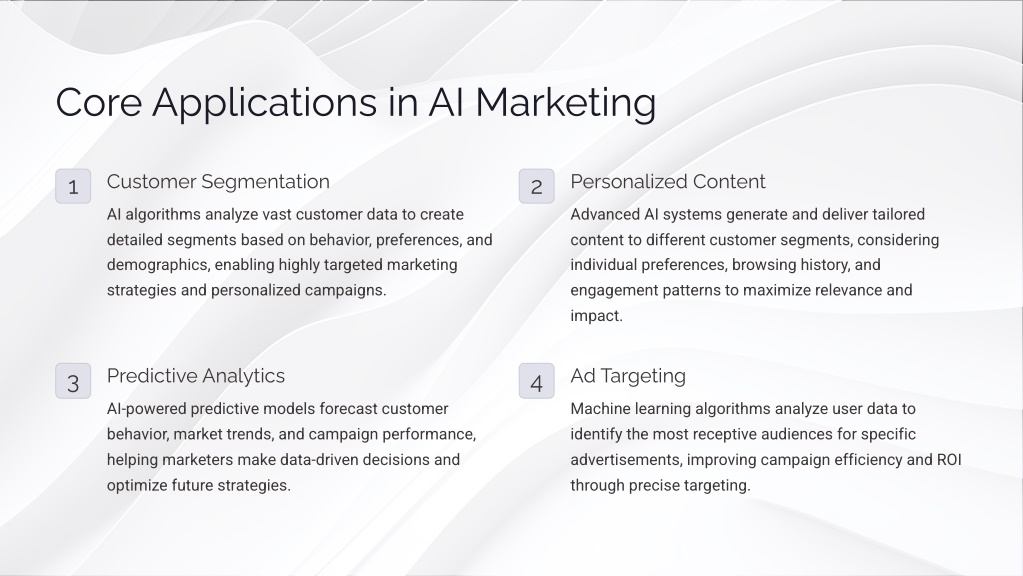 Core Applications in AI Marketing

1 Customer Segmentation

AI algorithms analyze vast customer data to create detailed segments based on behavior, preferences, and demographics, enabling highly targeted marketing strategies and personalized campaigns.

2 Personalized Content

Advanced AI systems generate and deliver tailored content to different customer segments, considering individual preferences, browsing history, and engagement patterns to maximize relevance and impact.

3 Predictive Analytics

AI-powered predictive models forecast customer behavior, market trends, and campaign performance, helping marketers make data-driven decisions and optimize future strategies.

4 Ad Targeting

Machine learning algorithms analyze user data to identify the most receptive audiences for specific advertisements, improving campaign efficiency and ROI through precise targeting.